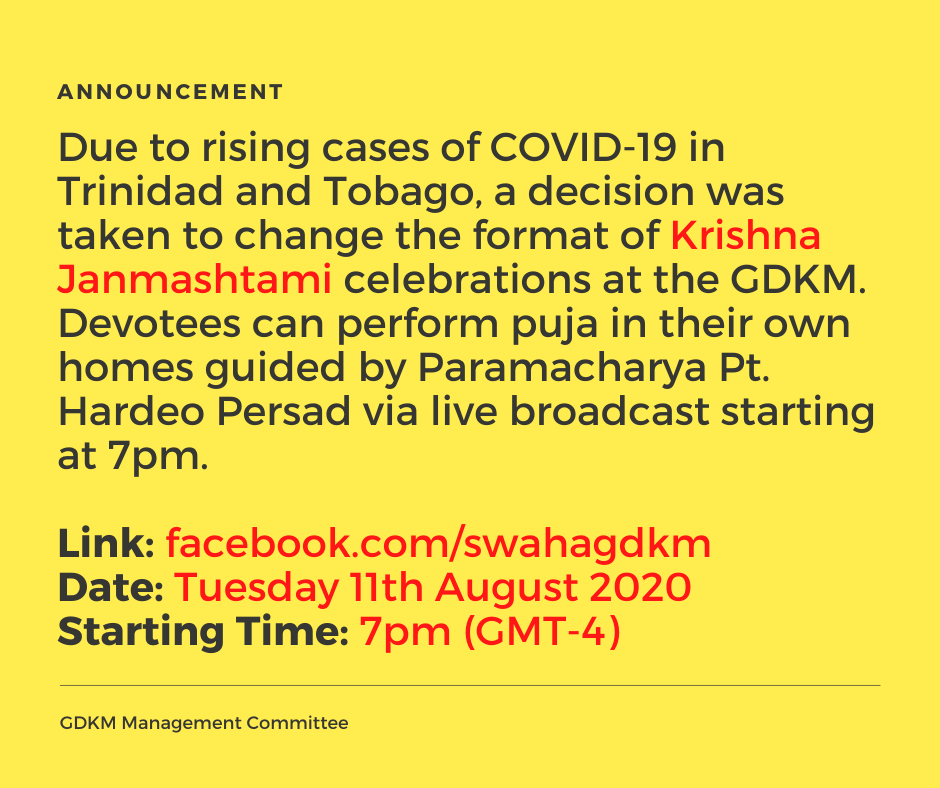 ANNOUNCEMENT

Due to rising cases of COVID-19 in Trinidad and Tobago, a decision was taken to change the format of Krishna Janmashtami celebrations at the GDKM. Devotees can perform puja in their own homes guided by Paramacharya Pt. Hardeo Persad via live broadcast starting at 7pm.

Link: facebook.com/swahagdkm
Date: Tuesday 11th August 2020
Starting Time: 7pm (GMT-4)

GDKM Management Committee